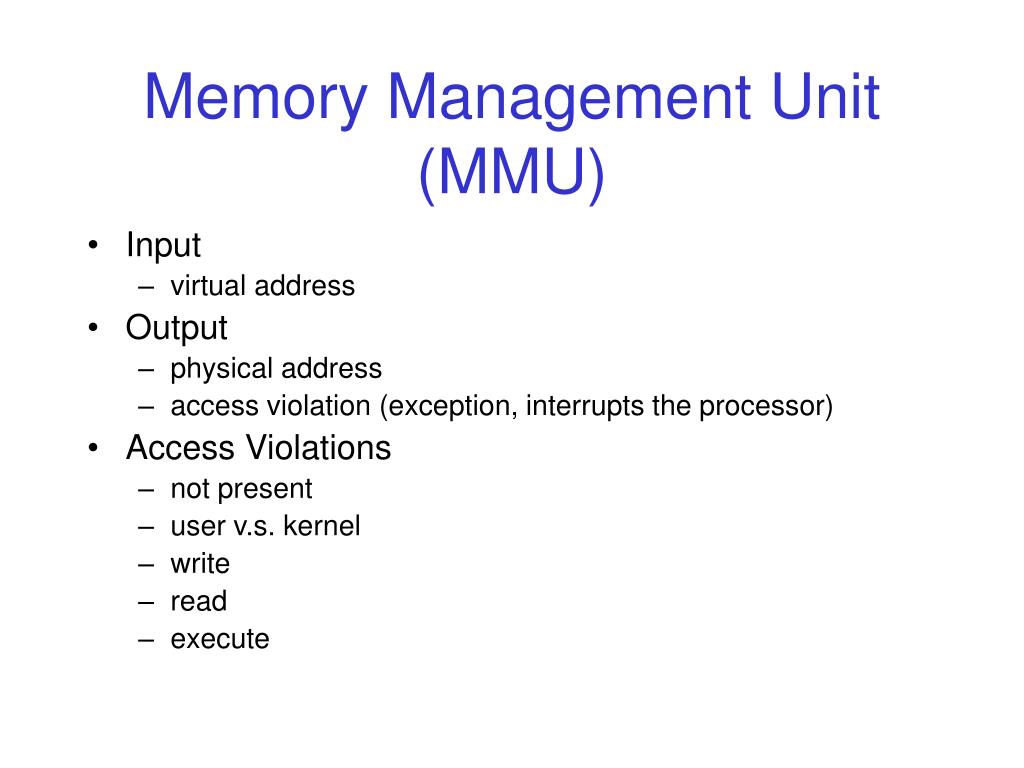 Memory Management Unit (MMU)

• Input
– virtual address
• Output
– physical address
– access violation (exception, interrupts the processor)
• Access Violations
– not present
– user v.s. kernel
– write
– read
– execute